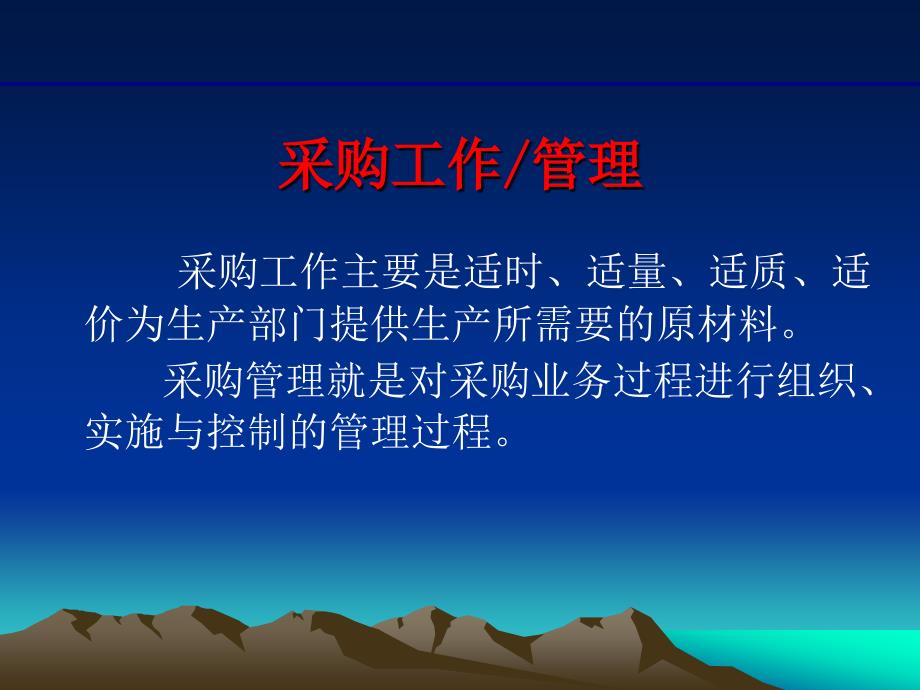 采购工作/管理

采购工作主要是适时、适量、适质、适价为生产部门提供生产所需要的原材料。

采购管理就是对采购业务过程进行组织、实施与控制的管理过程。